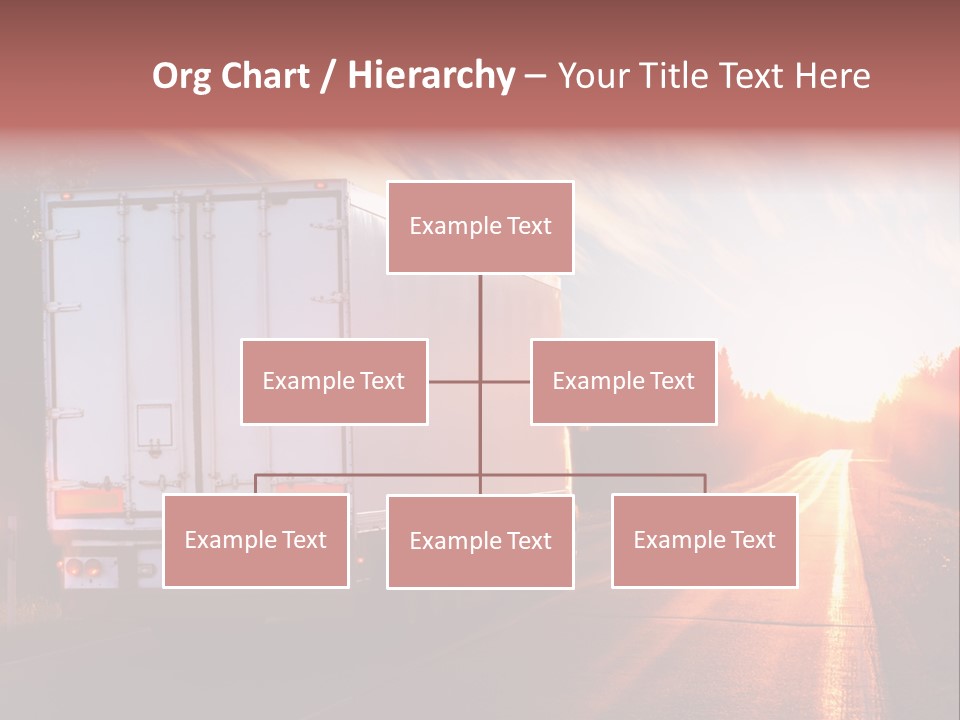 Org Chart / Hierarchy – Your Title Text Here

Example Text

Example Text

Example Text

Example Text

Example Text

Example Text